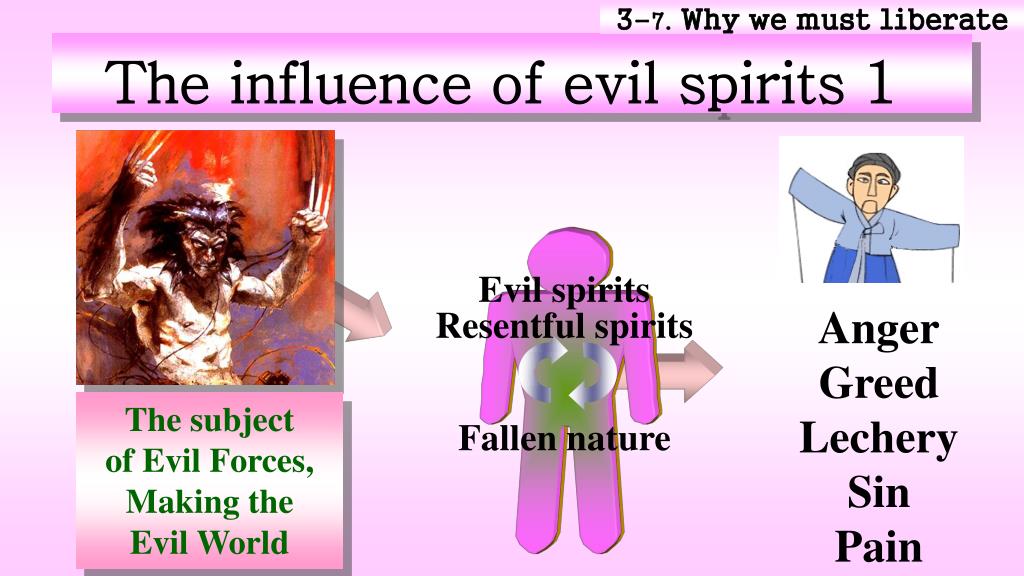 3-7. Why we must liberate

The influence of evil spirits 1

The subject of Evil Forces, Making the Evil World

Evil spirits
Resentful spirits

Fallen nature

Anger
Greed
Lechery
Sin
Pain